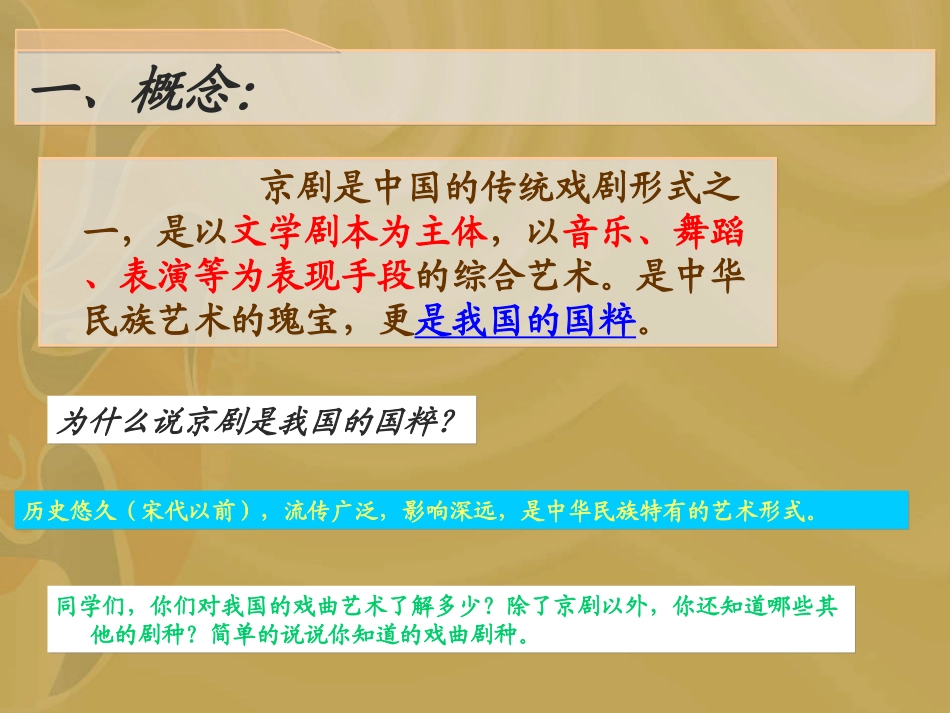 一、概念：

京剧是中国的传统戏剧形式之一，是以文学剧本为主体，以音乐、舞蹈、表演等为表现手段的综合艺术。是中华民族艺术的瑰宝，更是我国的国粹。

为什么说京剧是我国的国粹？

历史悠久（宋代以前），流传广泛，影响深远，是中华民族特有的艺术形式。

同学们，你们对我国的戏曲艺术了解多少？除了京剧以外，你还知道哪些其他的剧种？简单的说说你知道的戏曲剧种。